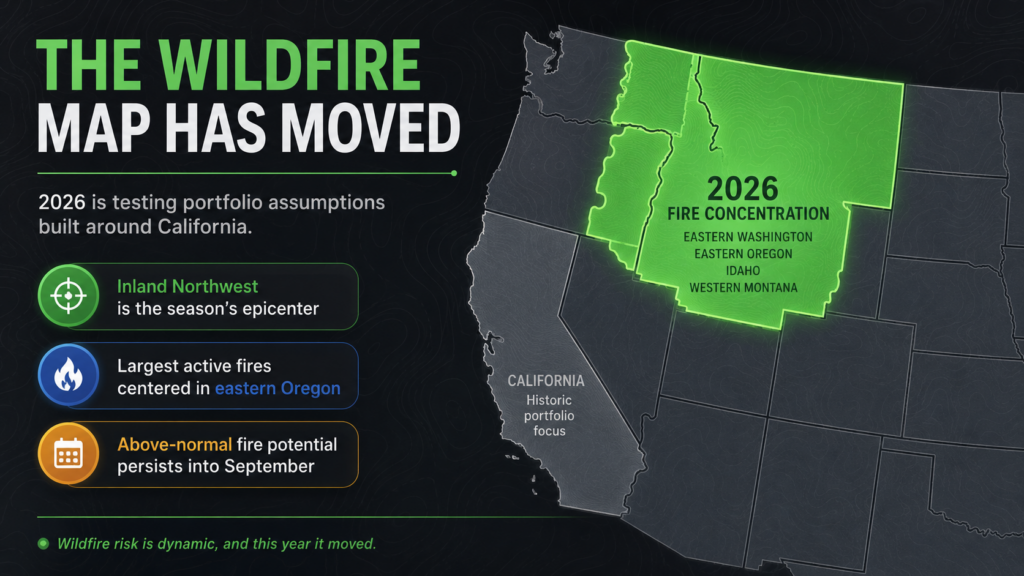 THE WILDFIRE
MAP HAS MOVED

2026 is testing portfolio assumptions built around California.

Inland Northwest
is the season's epicenter

Largest active fires centered in eastern Oregon

Above-normal fire potential persists into September

Wildfire risk is dynamic, and this year it moved.

2026
FIRE CONCENTRATION
EASTERN WASHINGTON
EASTERN OREGON
IDAHO
WESTERN MONTANA

CALIFORNIA
Historic portfolio focus